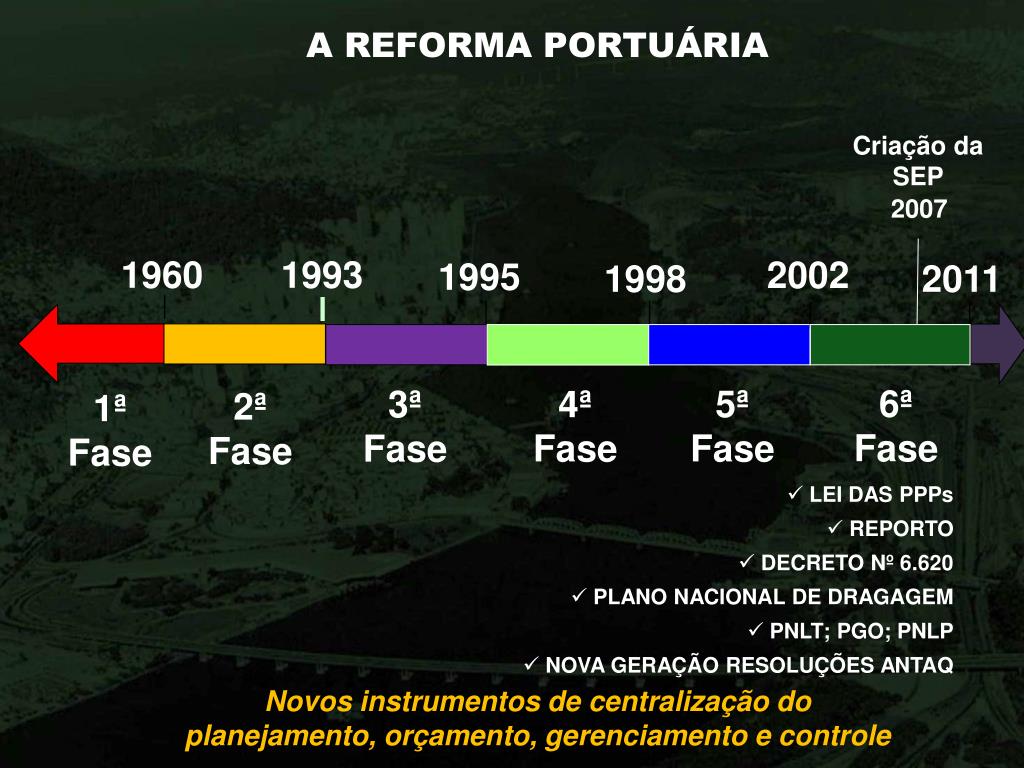 A REFORMA PORTUÁRIA

Criação da SEP 2007

1960 1993 1995 1998 2002 2011

1ª Fase

2ª Fase

3ª Fase

4ª Fase

5ª Fase

6ª Fase

✓ LEI DAS PPPs
✓ REPORTO
✓ DECRETO Nº 6.620
✓ PLANO NACIONAL DE DRAGAGEM
✓ PNLT; PGO; PNLP
✓ NOVA GERAÇÃO RESOLUÇÕES ANTAQ

Novos instrumentos de centralização do planejamento, orçamento, gerenciamento e controle